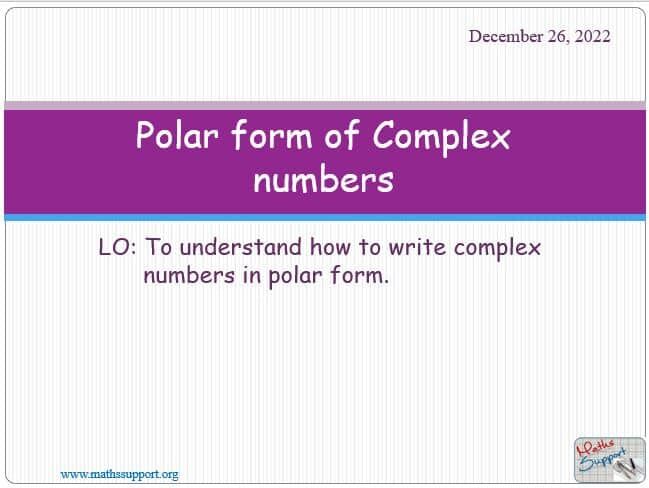 December 26, 2022

Polar form of Complex numbers

LO: To understand how to write complex numbers in polar form.

www.mathssupport.org

Maths Support